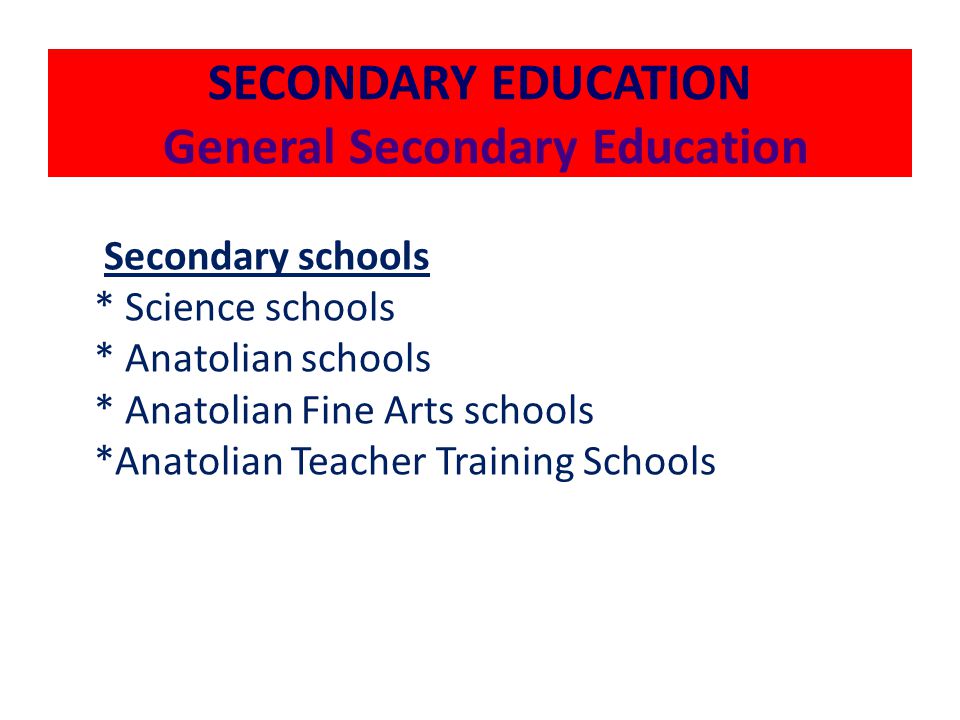 SECONDARY EDUCATION
General Secondary Education

Secondary schools
* Science schools
* Anatolian schools
* Anatolian Fine Arts schools
*Anatolian Teacher Training Schools